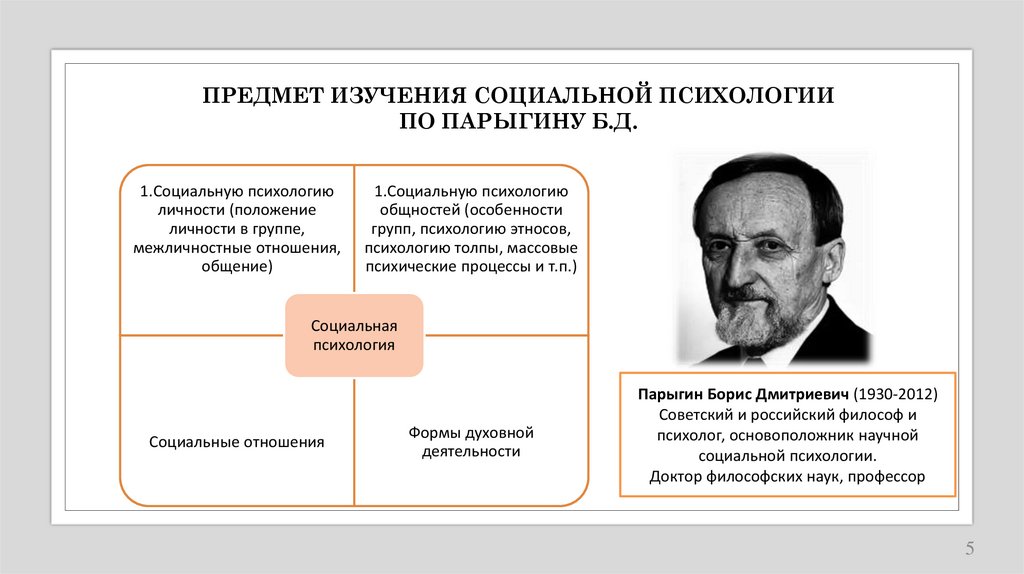 ПРЕДМЕТ ИЗУЧЕНИЯ СОЦИАЛЬНОЙ ПСИХОЛОГИИ
ПО ПАРЫГИНУ Б.Д.

1.Социальную психологию личности (положение личности в группе, межличностные отношения, общение)

1.Социальную психологию общностей (особенности групп, психологию этносов, психологию толпы, массовые психические процессы и т.п.)

Социальная психология

Социальные отношения

Формы духовной деятельности

Парыгин Борис Дмитриевич (1930-2012)
Советский и российский философ и психолог, основоположник научной социальной психологии.
Доктор философских наук, профессор

5